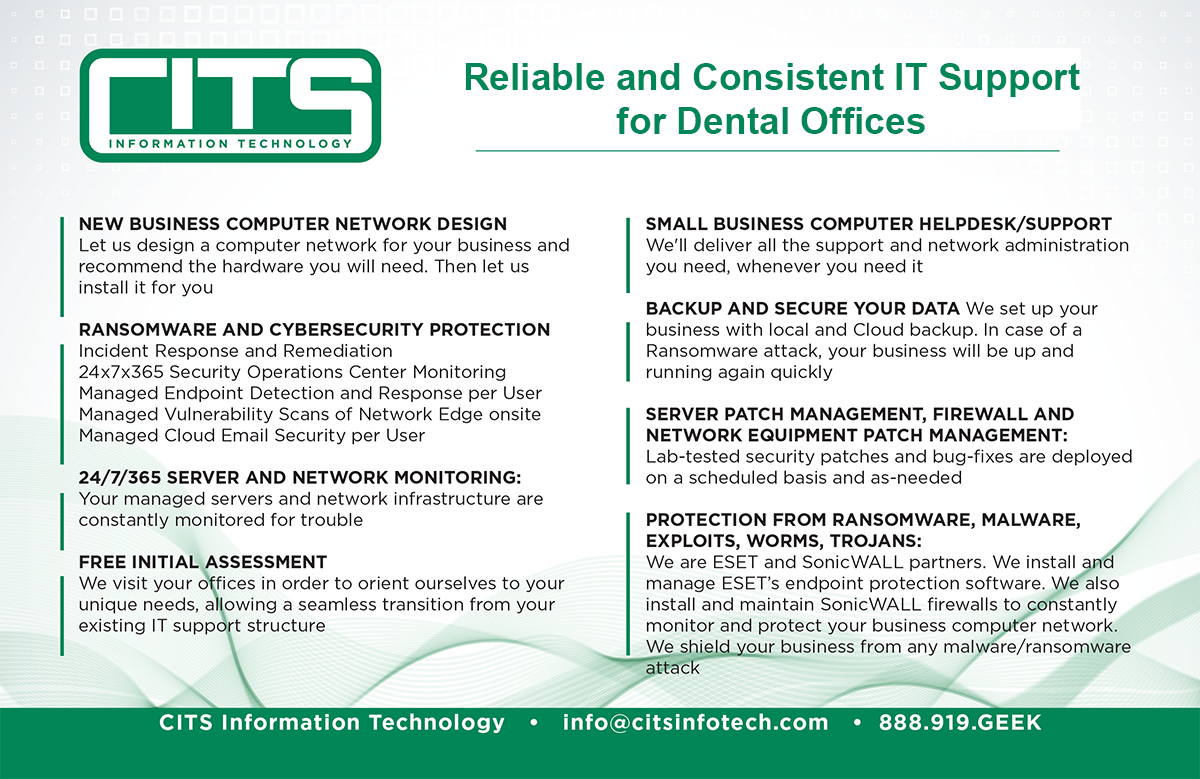 CITS
INFORMATION TECHNOLOGY

Reliable and Consistent IT Support for Dental Offices

NEW BUSINESS COMPUTER NETWORK DESIGN
Let us design a computer network for your business and recommend the hardware you will need. Then let us install it for you

RANSOMWARE AND CYBERSECURITY PROTECTION
Incident Response and Remediation
24x7x365 Security Operations Center Monitoring
Managed Endpoint Detection and Response per User
Managed Vulnerability Scans of Network Edge onsite
Managed Cloud Email Security per User

24/7/365 SERVER AND NETWORK MONITORING:
Your managed servers and network infrastructure are constantly monitored for trouble

FREE INITIAL ASSESSMENT
We visit your offices in order to orient ourselves to your unique needs, allowing a seamless transition from your existing IT support structure

SMALL BUSINESS COMPUTER HELPDESK/SUPPORT
We'll deliver all the support and network administration you need, whenever you need it

BACKUP AND SECURE YOUR DATA We set up your business with local and Cloud backup. In case of a Ransomware attack, your business will be up and running again quickly

SERVER PATCH MANAGEMENT, FIREWALL AND NETWORK EQUIPMENT PATCH MANAGEMENT:
Lab-tested security patches and bug-fixes are deployed on a scheduled basis and as-needed

PROTECTION FROM RANSOMWARE, MALWARE, EXPLOITS, WORMS, TROJANS:
We are ESET and SonicWALL partners. We install and manage ESET's endpoint protection software. We also install and maintain SonicWALL firewalls to constantly monitor and protect your business computer network. We shield your business from any malware/ransomware attack

CITS Information Technology • info@citsinfotech.com • 888.919.GEEK